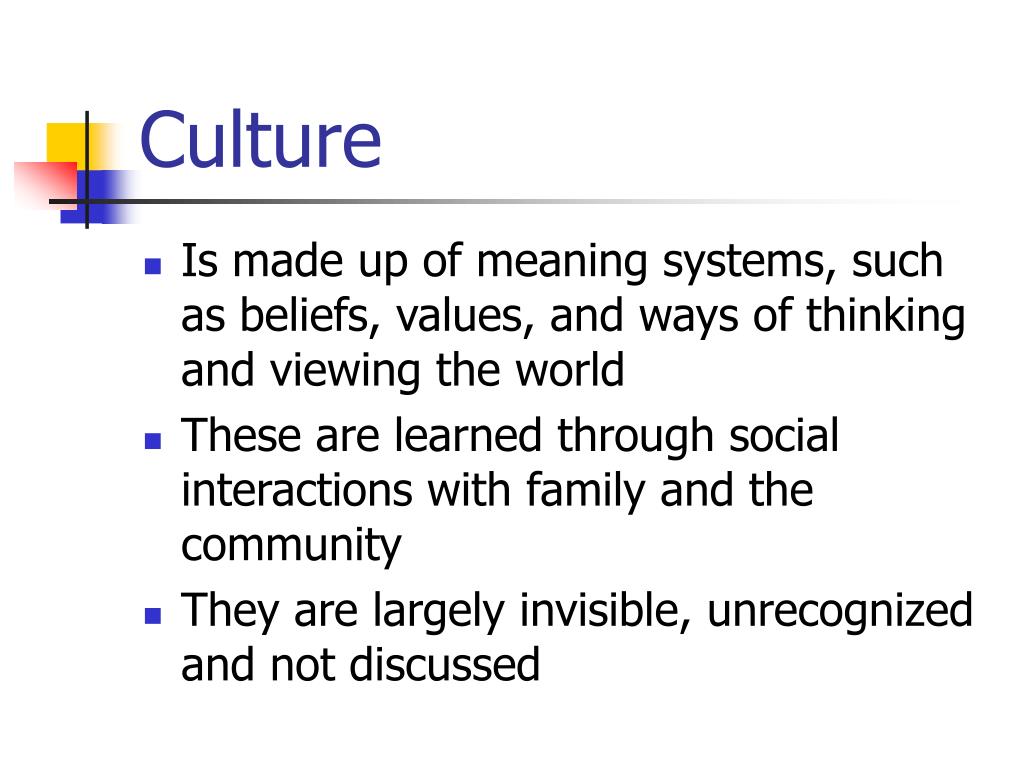 Culture

- Is made up of meaning systems, such as beliefs, values, and ways of thinking and viewing the world
- These are learned through social interactions with family and the community
- They are largely invisible, unrecognized and not discussed